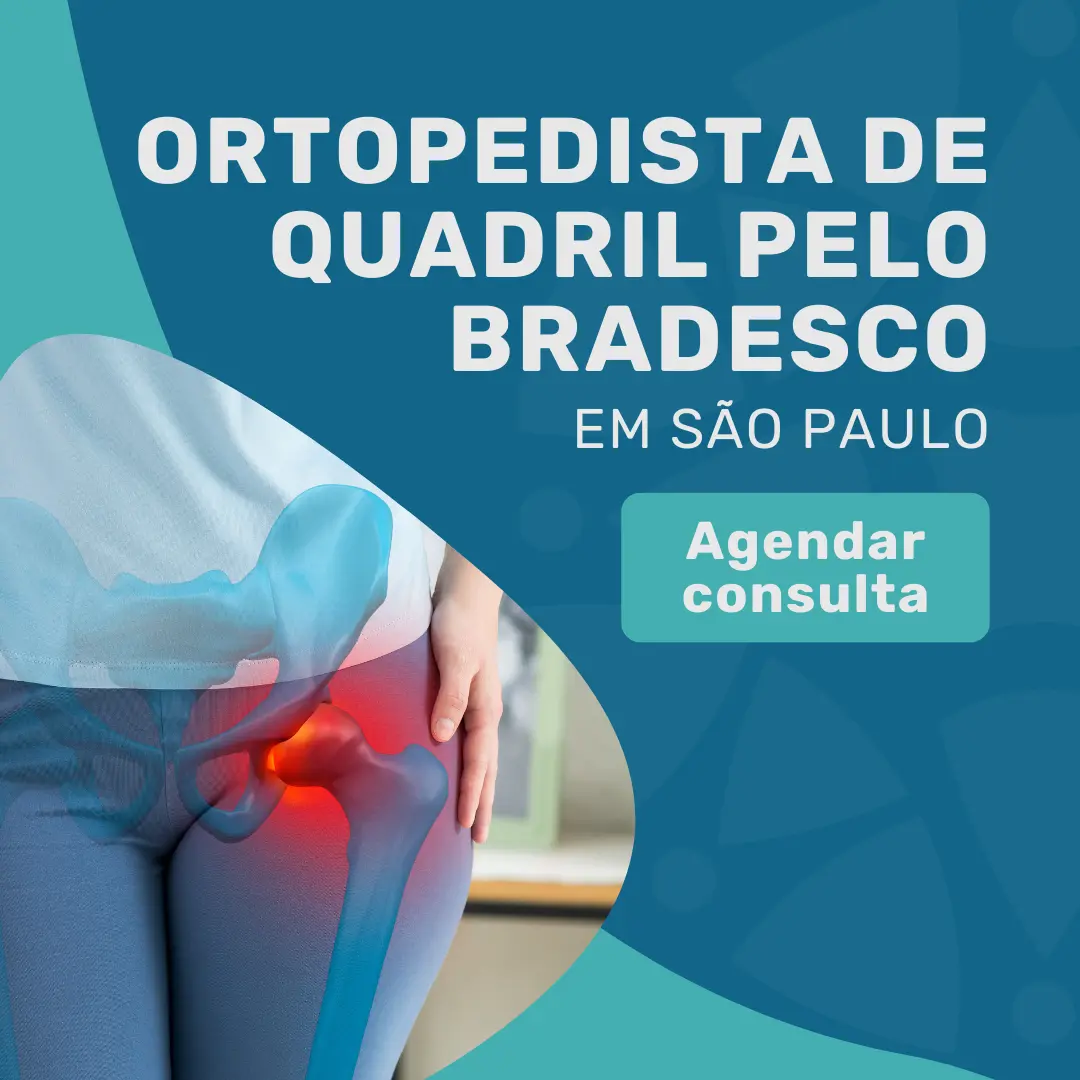 ORTOPEDISTA DE QUADRIL PELO BRADESCO
EM SÃO PAULO

Agendar consulta